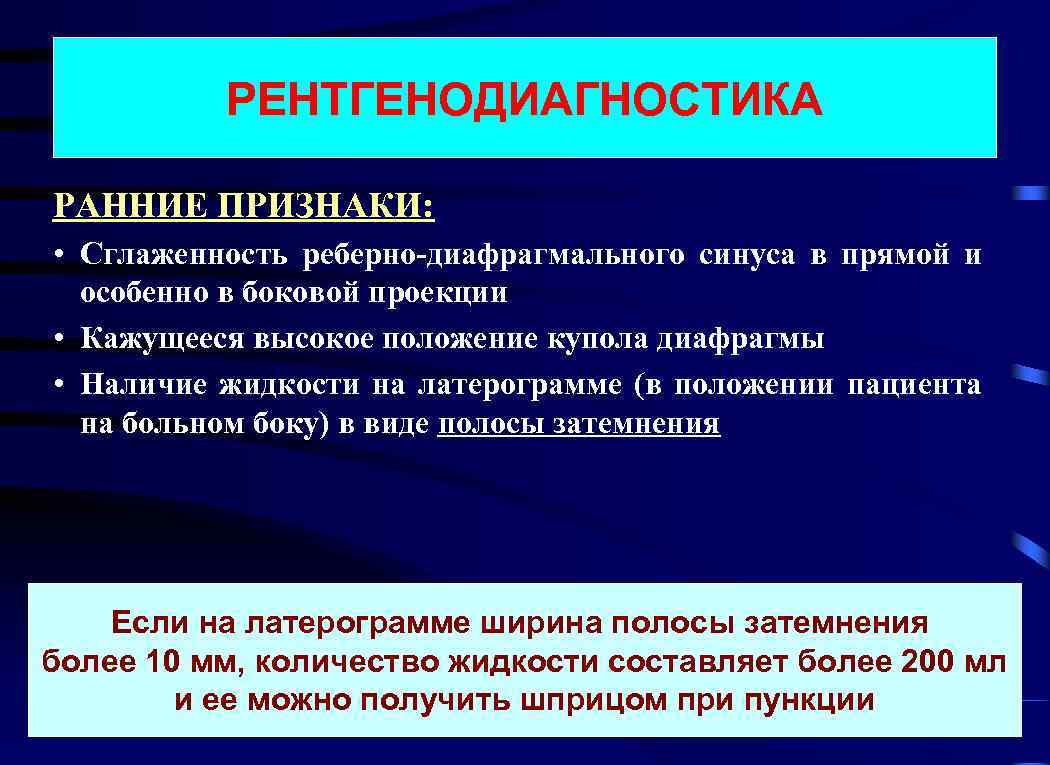 РЕНТГЕНОДИАГНОСТИКА

РАННИЕ ПРИЗНАКИ:

• Сглаженность реберно-диафрагмального синуса в прямой и особенно в боковой проекции
• Кажущееся высокое положение купола диафрагмы
• Наличие жидкости на латерограмме (в положении пациента на больном боку) в виде полосы затемнения

Если на латерограмме ширина полосы затемнения более 10 мм, количество жидкости составляет более 200 мл и ее можно получить шприцом при пункции